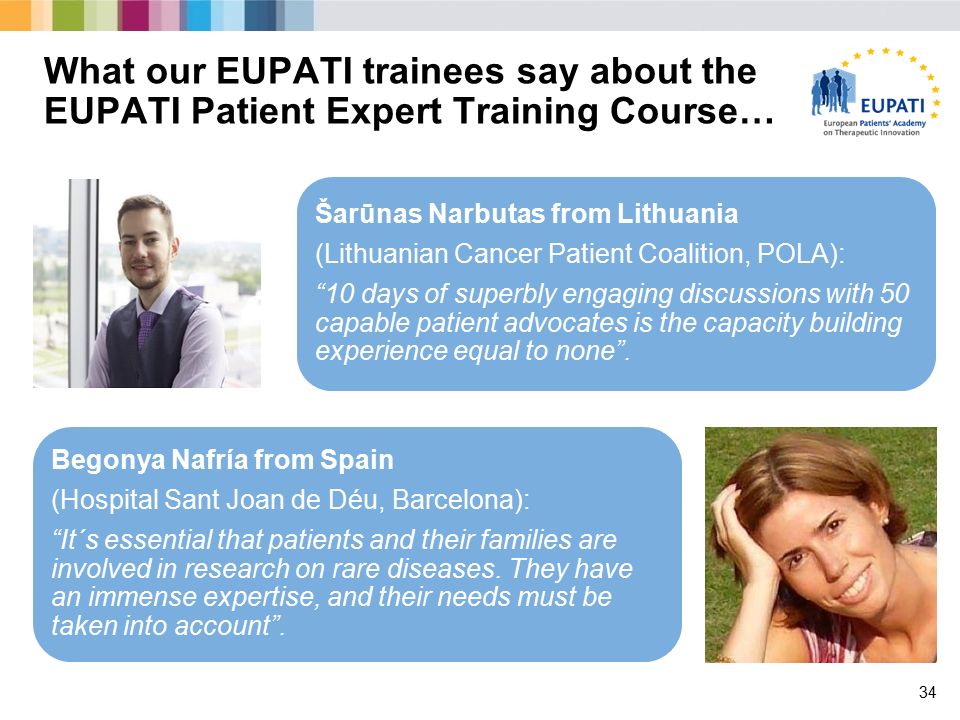 What our EUPATI trainees say about the EUPATI Patient Expert Training Course…

EUPATI
European Patients' Academy on Therapeutic Innovation

Šarūnas Narbutas from Lithuania
(Lithuanian Cancer Patient Coalition, POLA):
“10 days of superbly engaging discussions with 50 capable patient advocates is the capacity building experience equal to none”.

Begonya Nafría from Spain
(Hospital Sant Joan de Déu, Barcelona):
“It´s essential that patients and their families are involved in research on rare diseases. They have an immense expertise, and their needs must be taken into account”.

34